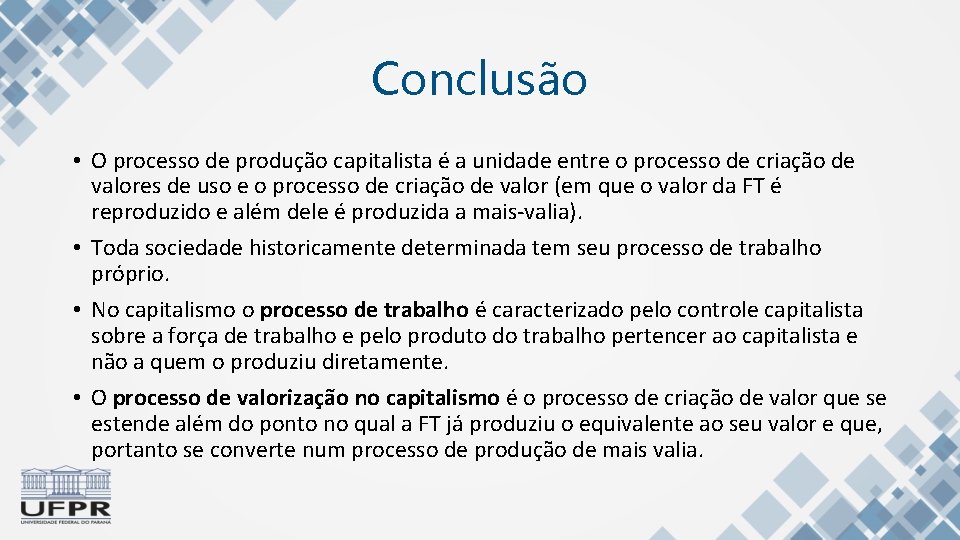 Conclusão

• O processo de produção capitalista é a unidade entre o processo de criação de valores de uso e o processo de criação de valor (em que o valor da FT é reproduzido e além dele é produzida a mais-valia).

• Toda sociedade historicamente determinada tem seu processo de trabalho próprio.

• No capitalismo o processo de trabalho é caracterizado pelo controle capitalista sobre a força de trabalho e pelo produto do trabalho pertencer ao capitalista e não a quem o produziu diretamente.

• O processo de valorização no capitalismo é o processo de criação de valor que se estende além do ponto no qual a FT já produziu o equivalente ao seu valor e que, portanto se converte num processo de produção de mais valia.

UFPR
UNIVERSIDADE FEDERAL DO PARANÁ